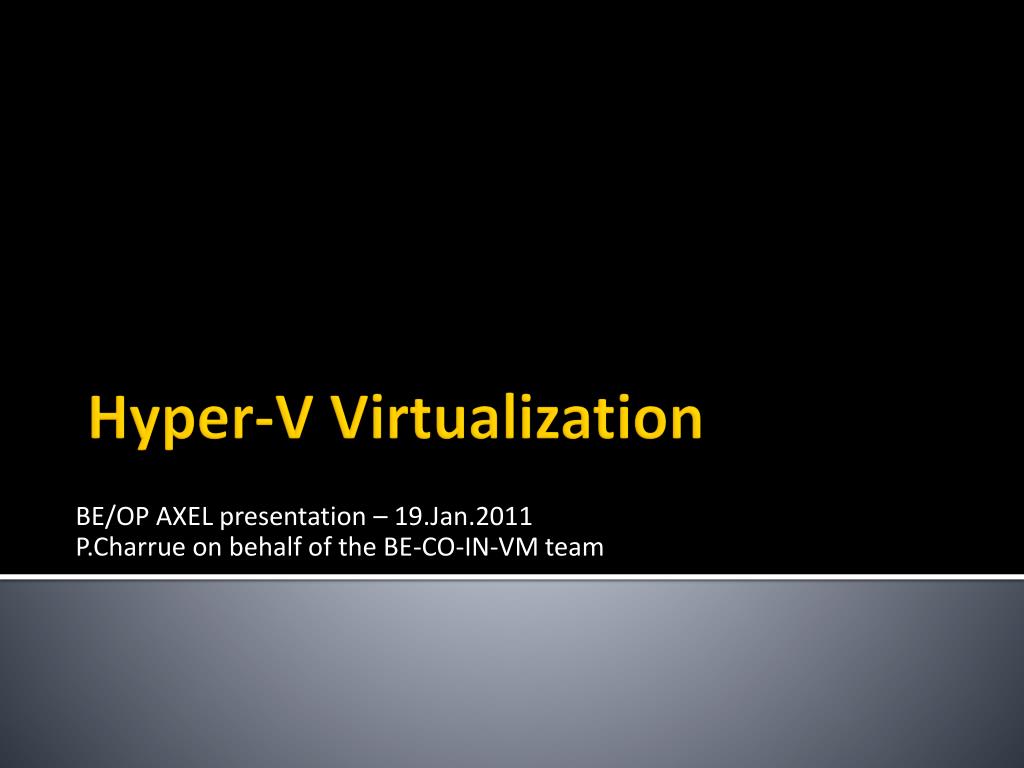 Hyper-V Virtualization

BE/OP AXEL presentation – 19.Jan.2011
P.Charrue on behalf of the BE-CO-IN-VM team